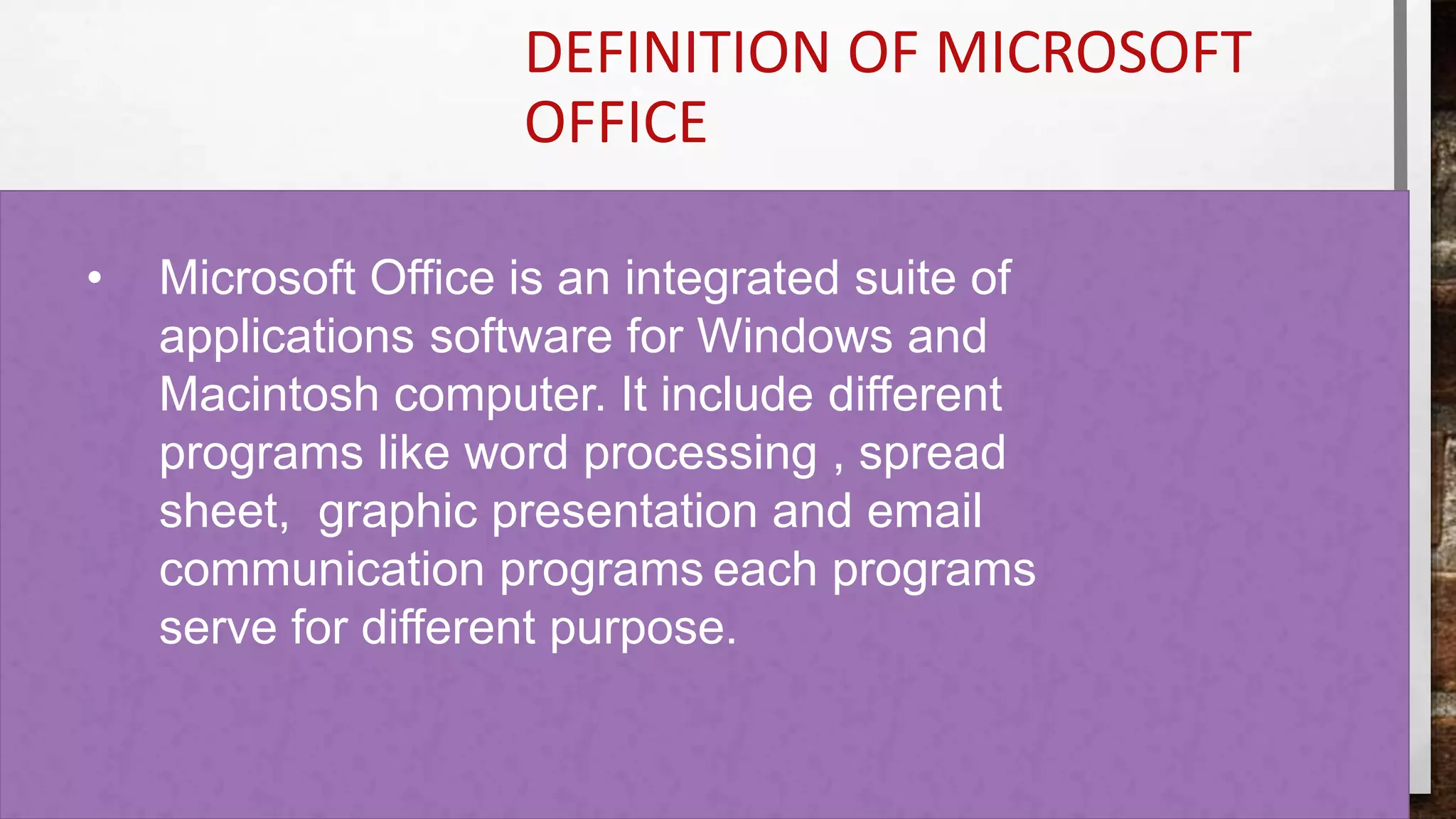 DEFINITION OF MICROSOFT OFFICE

• Microsoft Office is an integrated suite of applications software for Windows and Macintosh computer. It include different programs like word processing , spread sheet, graphic presentation and email communication programs each programs serve for different purpose.